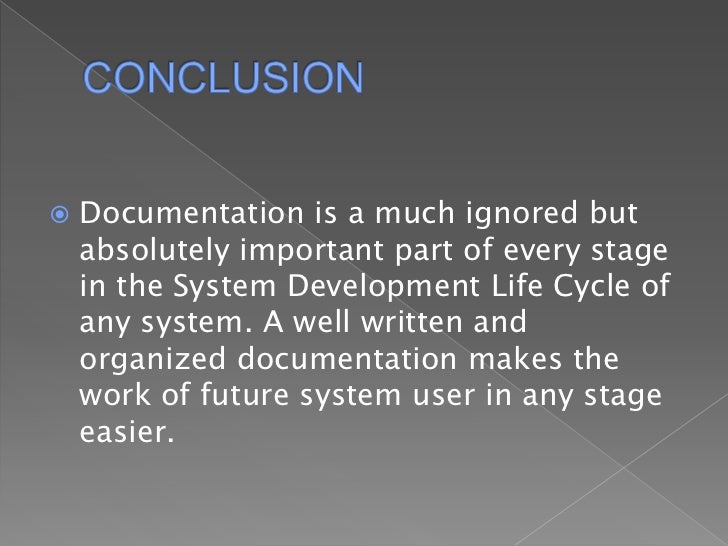 CONCLUSION

Documentation is a much ignored but absolutely important part of every stage in the System Development Life Cycle of any system. A well written and organized documentation makes the work of future system user in any stage easier.